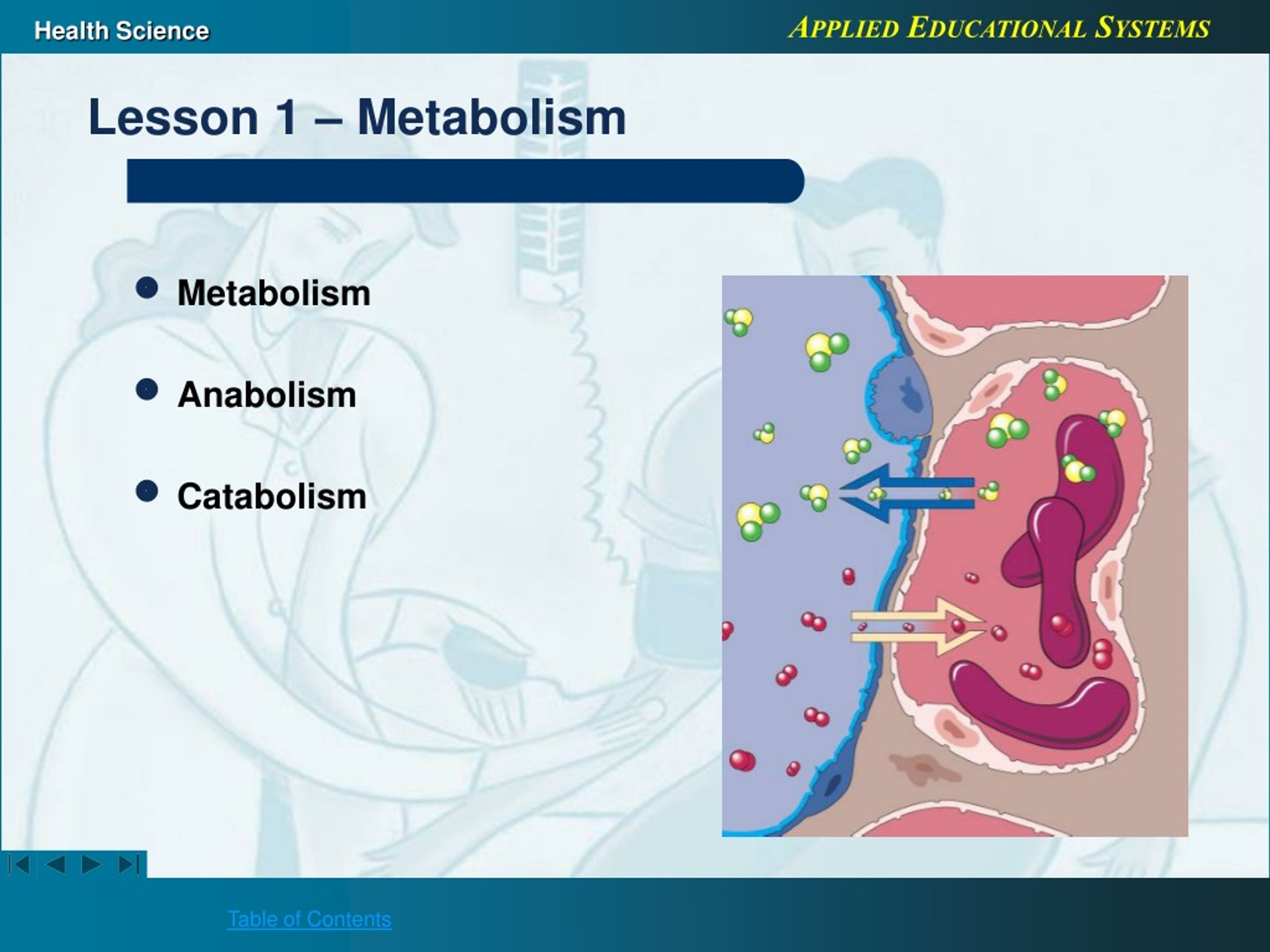 Health Science

APPLIED EDUCATIONAL SYSTEMS

Lesson 1 – Metabolism

- Metabolism
- Anabolism
- Catabolism

Table of Contents